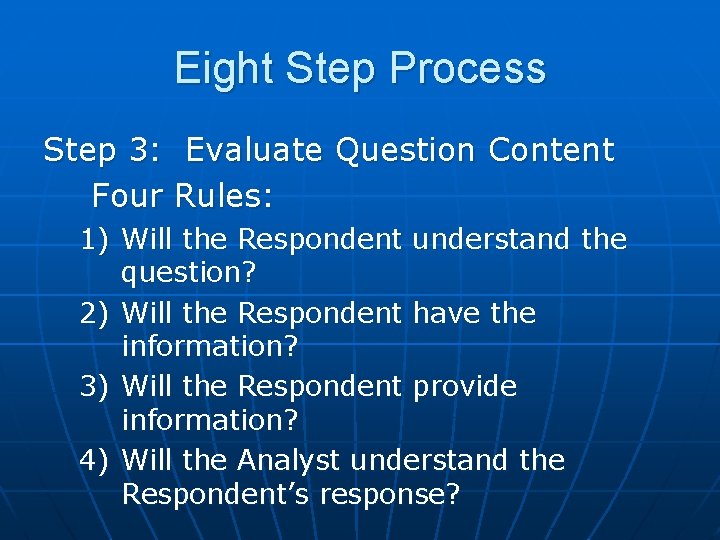 Eight Step Process

Step 3: Evaluate Question Content

Four Rules:

1) Will the Respondent understand the question?
2) Will the Respondent have the information?
3) Will the Respondent provide information?
4) Will the Analyst understand the Respondent’s response?